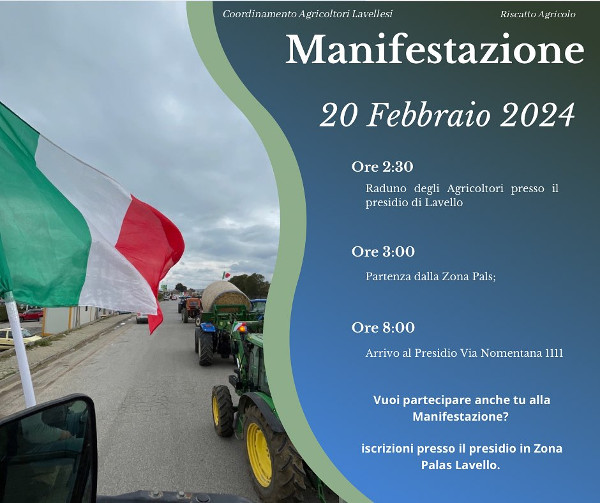 Coordinamento Agricoltori Lavellesi

Riscatto Agricolo

Manifestazione

20 Febbraio 2024

Ore 2:30

Raduno degli Agricoltori presso il presidio di Lavello

Ore 3:00

Partenza dalla Zona Pals;

Ore 8:00

Arrivo al Presidio Via Nomentana 1111

Vuoi partecipare anche tu alla Manifestazione?

iscrizioni presso il presidio in Zona Palas Lavello.